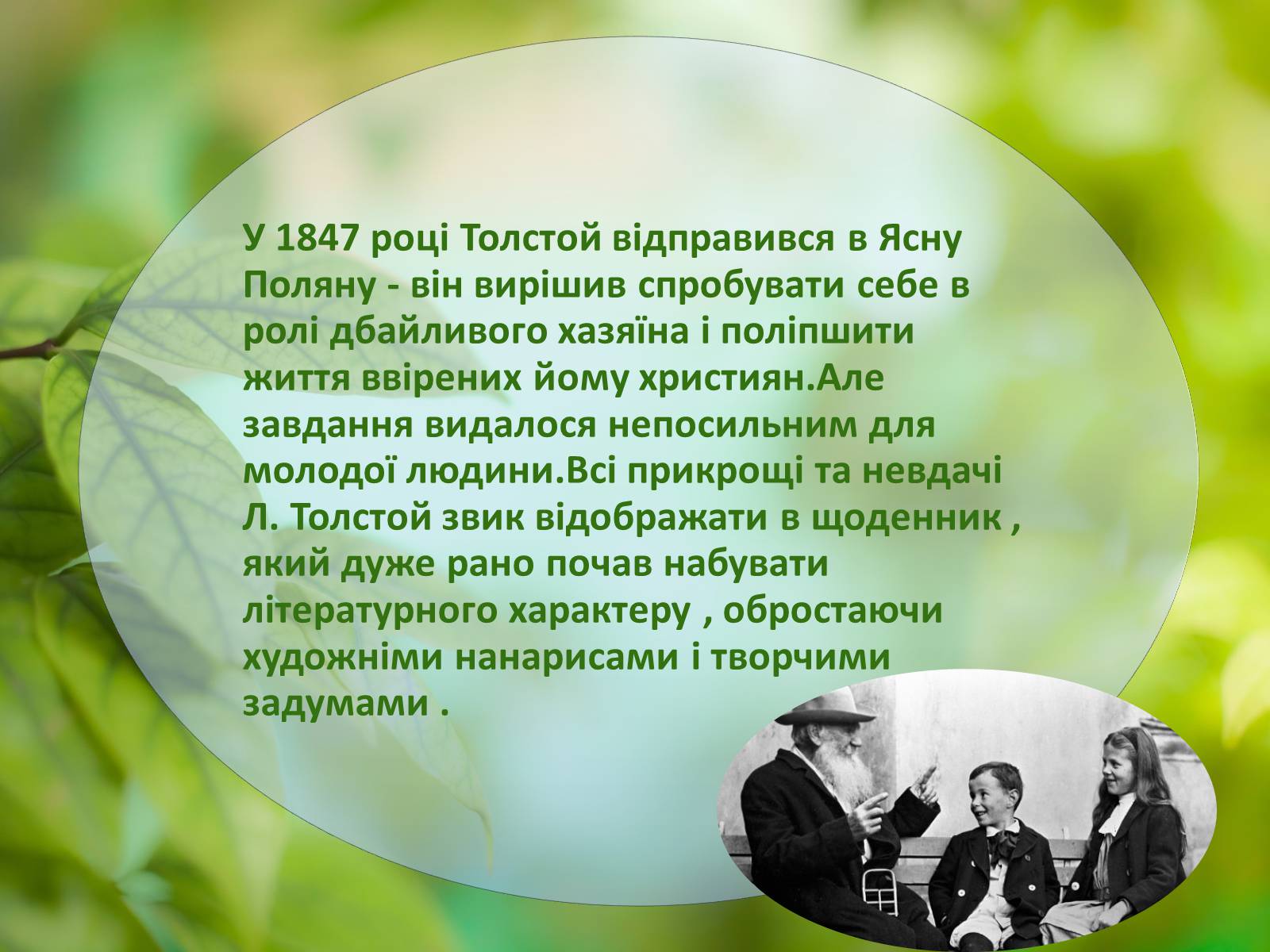 У 1847 році Толстой відправився в Ясну Поляну - він вирішив спробувати себе в ролі дбайливого хазяїна і поліпшити життя ввірених йому християн.Але завдання видалося непосильним для молодої людини.Всі прикрощі та невдачі Л. Толстой звик відображати в щоденник , який дуже рано почав набувати літературного характеру , обростаючи художніми нанарисами і творчими задумами .